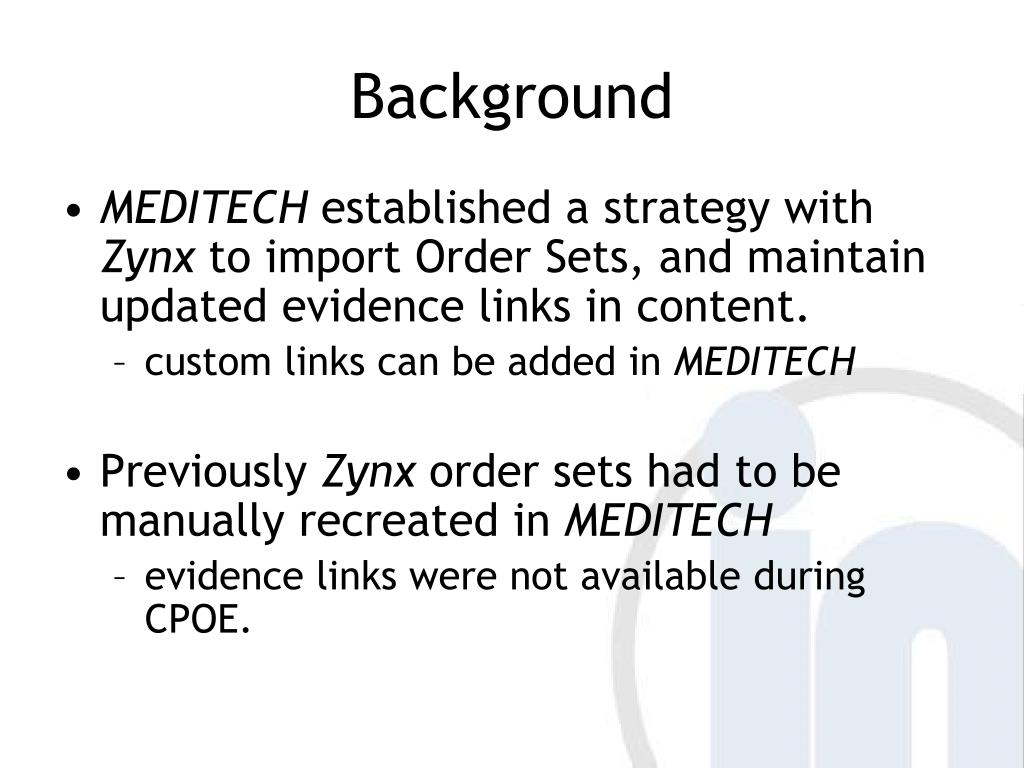 Background

• MEDITECH established a strategy with Zynx to import Order Sets, and maintain updated evidence links in content.
 – custom links can be added in MEDITECH

• Previously Zynx order sets had to be manually recreated in MEDITECH
 – evidence links were not available during CPOE.